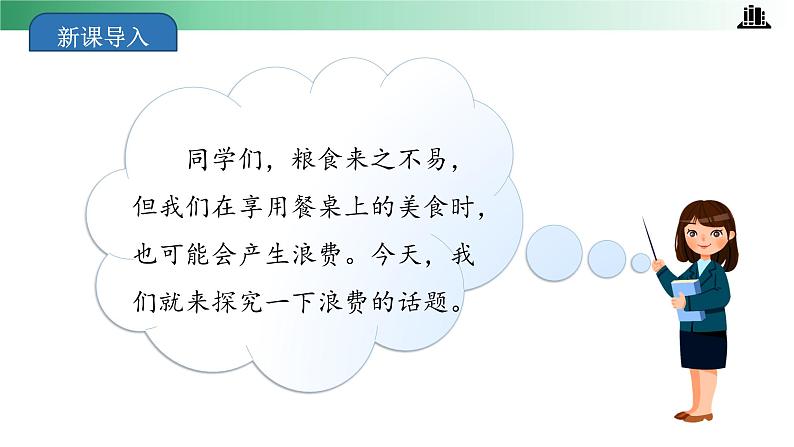 新课导入

同学们，粮食来之不易，但我们在享用餐桌上的美食时，也可能会产生浪费。今天，我们就来探究一下浪费的话题。